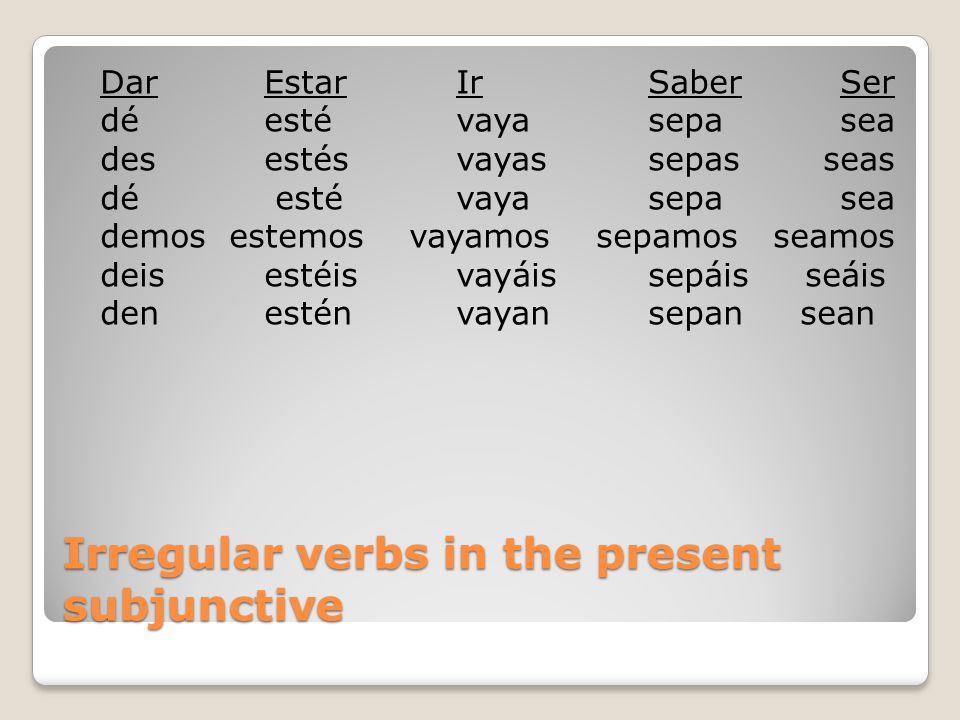 | Dar | Estar | Ir | Saber | Ser |
|---|---|---|---|---|
| dé | esté | vaya | sepa | sea |
| des | estés | vayas | sepas | seas |
| dé | esté | vaya | sepa | sea |
| demos | estemos | vayamos | sepamos | seamos |
| deis | estéis | vayáis | sepáis | seáis |
| den | estén | vayan | sepan | sean |

Irregular verbs in the present subjunctive